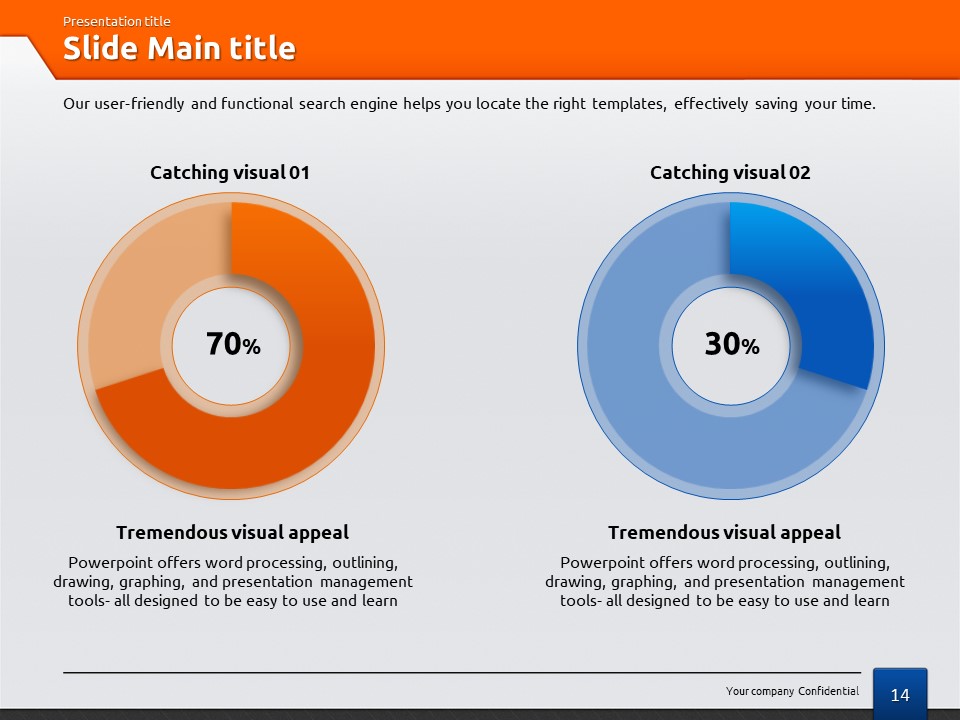 Presentation title
Slide Main title

Our user-friendly and functional search engine helps you locate the right templates, effectively saving your time.

Catching visual 01

70%

Tremendous visual appeal

Powerpoint offers word processing, outlining, drawing, graphing, and presentation management tools- all designed to be easy to use and learn

Catching visual 02

30%

Tremendous visual appeal

Powerpoint offers word processing, outlining, drawing, graphing, and presentation management tools- all designed to be easy to use and learn

Your company Confidential

14